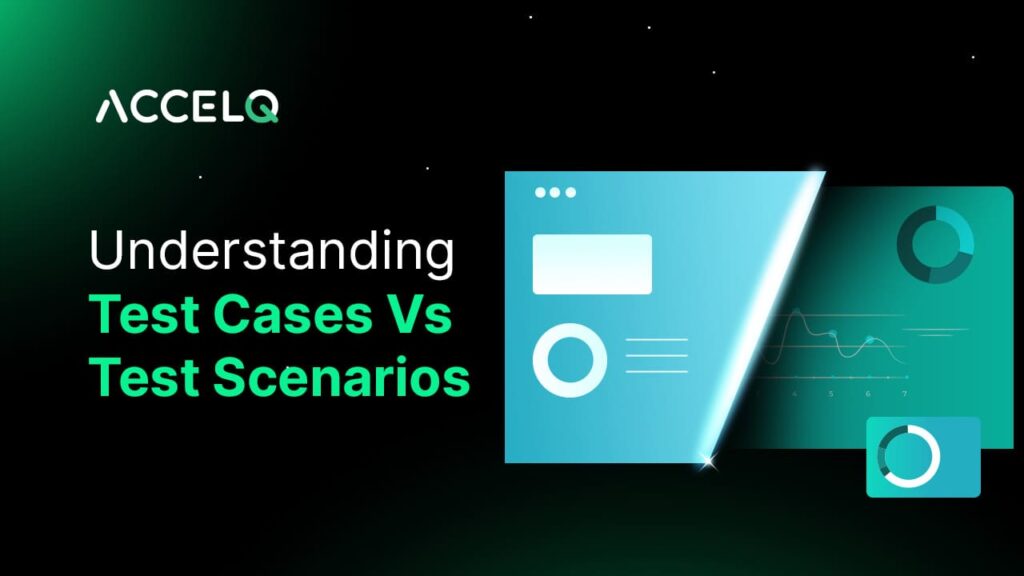 ACCELQ

Understanding
Test Cases Vs
Test Scenarios

4 5 6 7